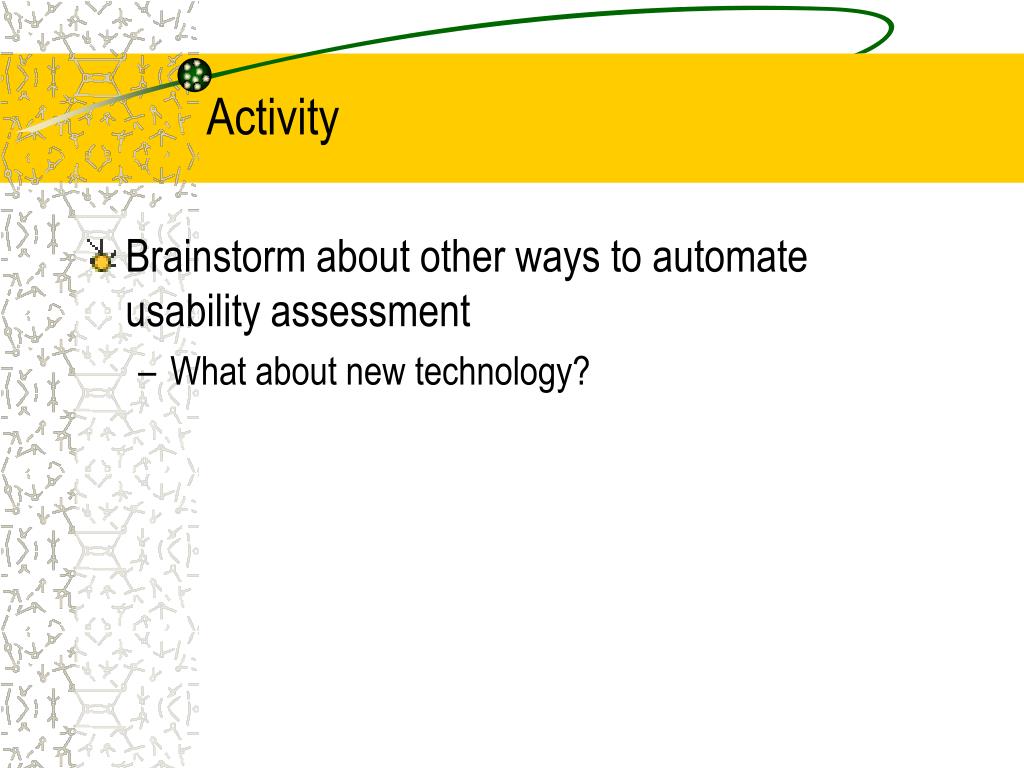 Activity

Brainstorm about other ways to automate usability assessment

– What about new technology?